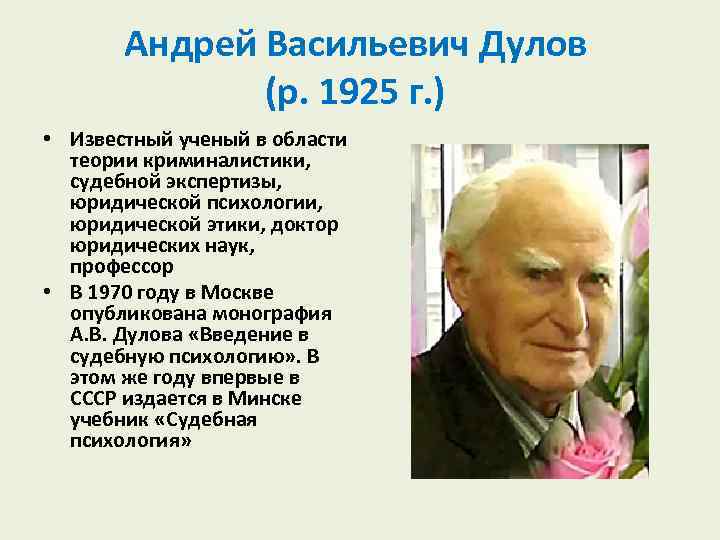 Андрей Васильевич Дулов
(р. 1925 г.)

• Известный ученый в области теории криминалистики, судебной экспертизы, юридической психологии, юридической этики, доктор юридических наук, профессор

• В 1970 году в Москве опубликована монография А.В. Дулова «Введение в судебную психологию». В этом же году впервые в СССР издается в Минске учебник «Судебная психология»